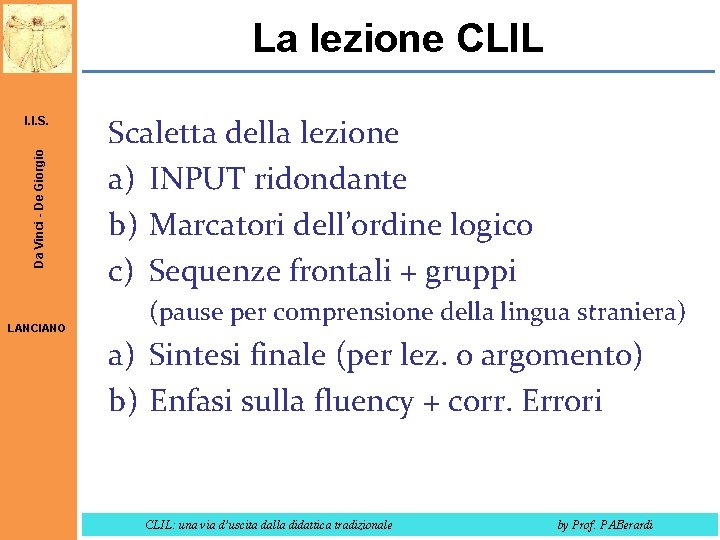 La lezione CLIL

I.I.S.

Da Vinci - De Giorgio

LANCIANO

Scaletta della lezione
a) INPUT ridondante
b) Marcatori dell'ordine logico
c) Sequenze frontali + gruppi
(pause per comprensione della lingua straniera)
a) Sintesi finale (per lez. o argomento)
b) Enfasi sulla fluency + corr. Errori

CLIL: una via d'uscita dalla didattica tradizionale

by Prof. P.ABerardi